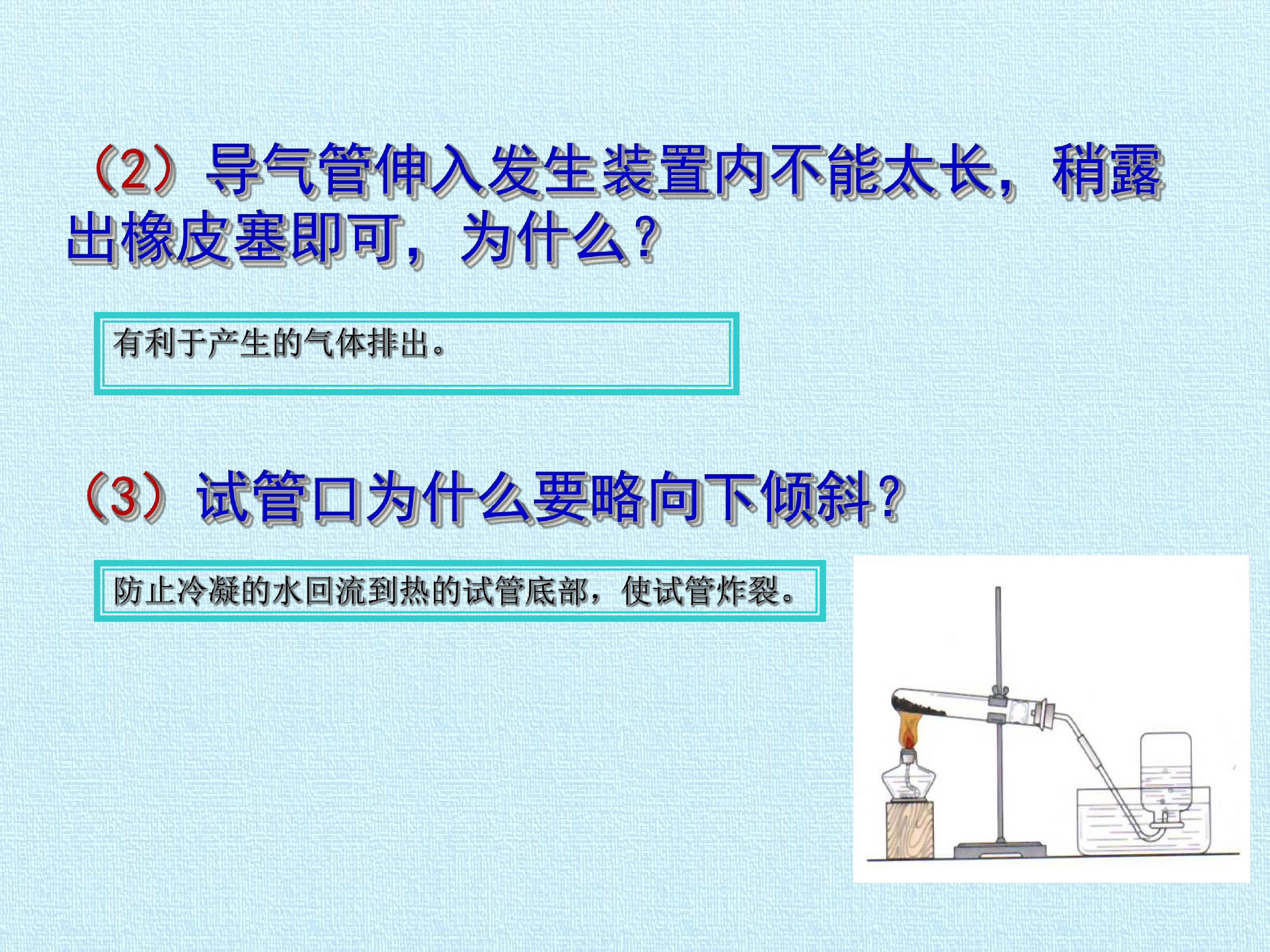 （2）导气管伸入发生装置内不能太长，稍露出橡皮塞即可，为什么？

有利于产生的气体排出。

（3）试管口为什么要略向下倾斜？

防止冷凝的水回流到热的试管底部，使试管炸裂。